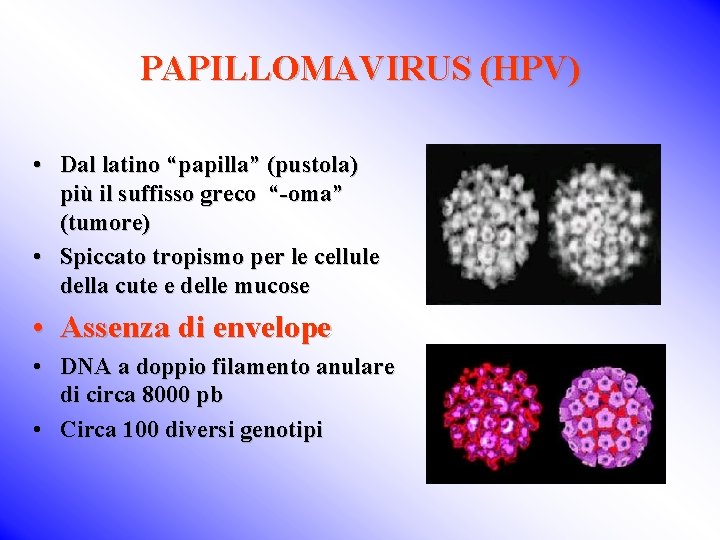 PAPILLOMAVIRUS (HPV)

• Dal latino “papilla” (pustola) più il suffisso greco “-oma” (tumore)
• Spiccato tropismo per le cellule della cute e delle mucose
• Assenza di envelope
• DNA a doppio filamento anulare di circa 8000 pb
• Circa 100 diversi genotipi